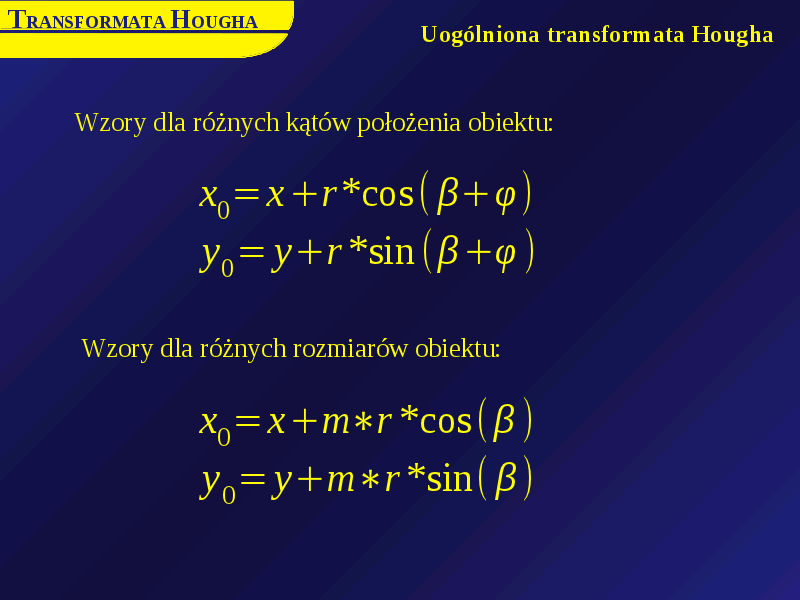 TRANSFORMATA HOUGHA

Uogólniona transformata Hougha

Wzory dla różnych kątów położenia obiektu:

$x_0 = x + r * \cos(\beta + \varphi)$
$y_0 = y + r * \sin(\beta + \varphi)$

Wzory dla różnych rozmiarów obiektu:

$x_0 = x + m * r * \cos(\beta)$
$y_0 = y + m * r * \sin(\beta)$